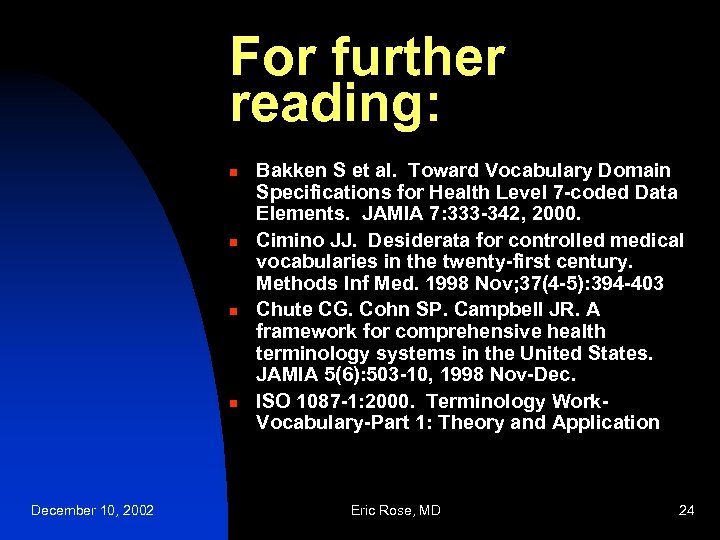 For further reading:

- Bakken S et al. Toward Vocabulary Domain Specifications for Health Level 7-coded Data Elements. JAMIA 7:333-342, 2000.
- Cimino JJ. Desiderata for controlled medical vocabularies in the twenty-first century. Methods Inf Med. 1998 Nov;37(4-5):394-403
- Chute CG. Cohn SP. Campbell JR. A framework for comprehensive health terminology systems in the United States. JAMIA 5(6):503-10, 1998 Nov-Dec.
- ISO 1087-1:2000. Terminology Work-Vocabulary-Part 1: Theory and Application

December 10, 2002

Eric Rose, MD

24